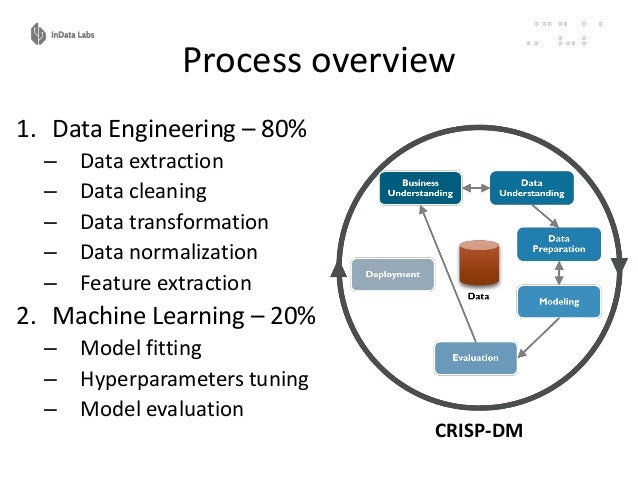 InData Labs

Process overview

1. Data Engineering – 80%
– Data extraction
– Data cleaning
– Data transformation
– Data normalization
– Feature extraction
2. Machine Learning – 20%
– Model fitting
– Hyperparameters tuning
– Model evaluation

Business Understanding
Data Understanding
Data Preparation
Modeling
Evaluation
Deployment
Data

CRISP-DM